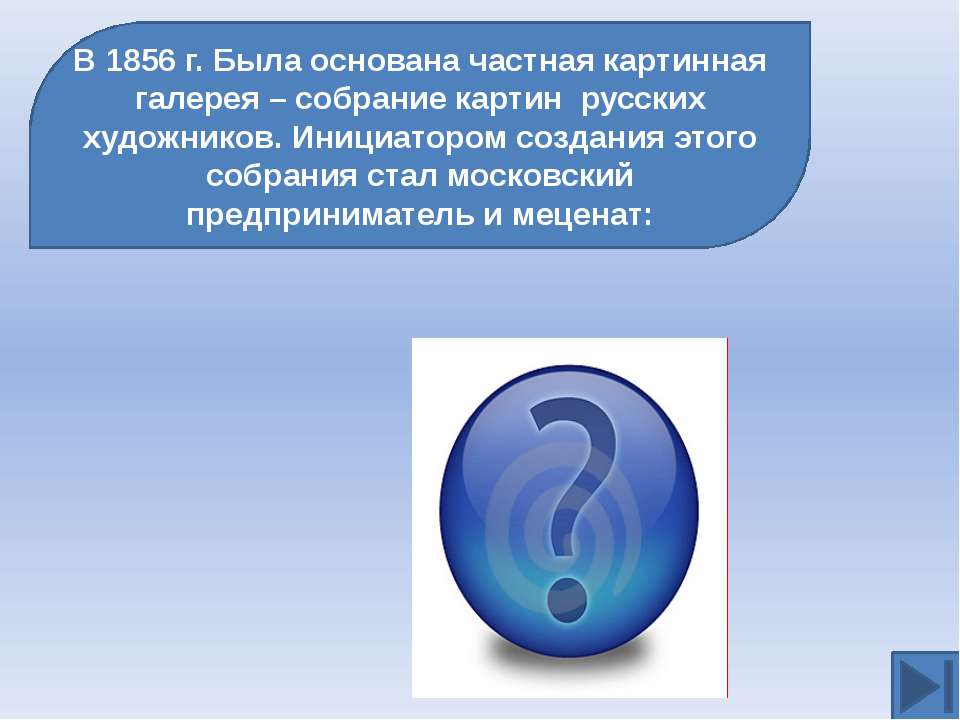 В 1856 г. Была основана частная картинная галерея – собрание картин  русских художников. Инициатором создания этого собрания стал московский предприниматель и меценат:

?